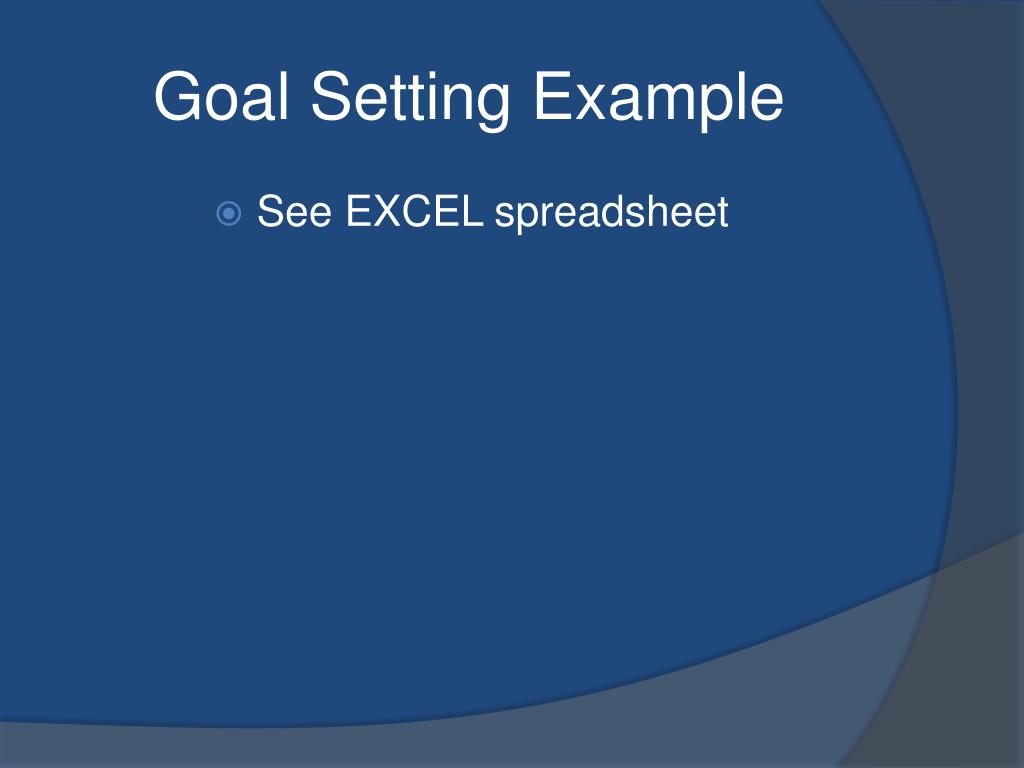 Goal Setting Example

See EXCEL spreadsheet